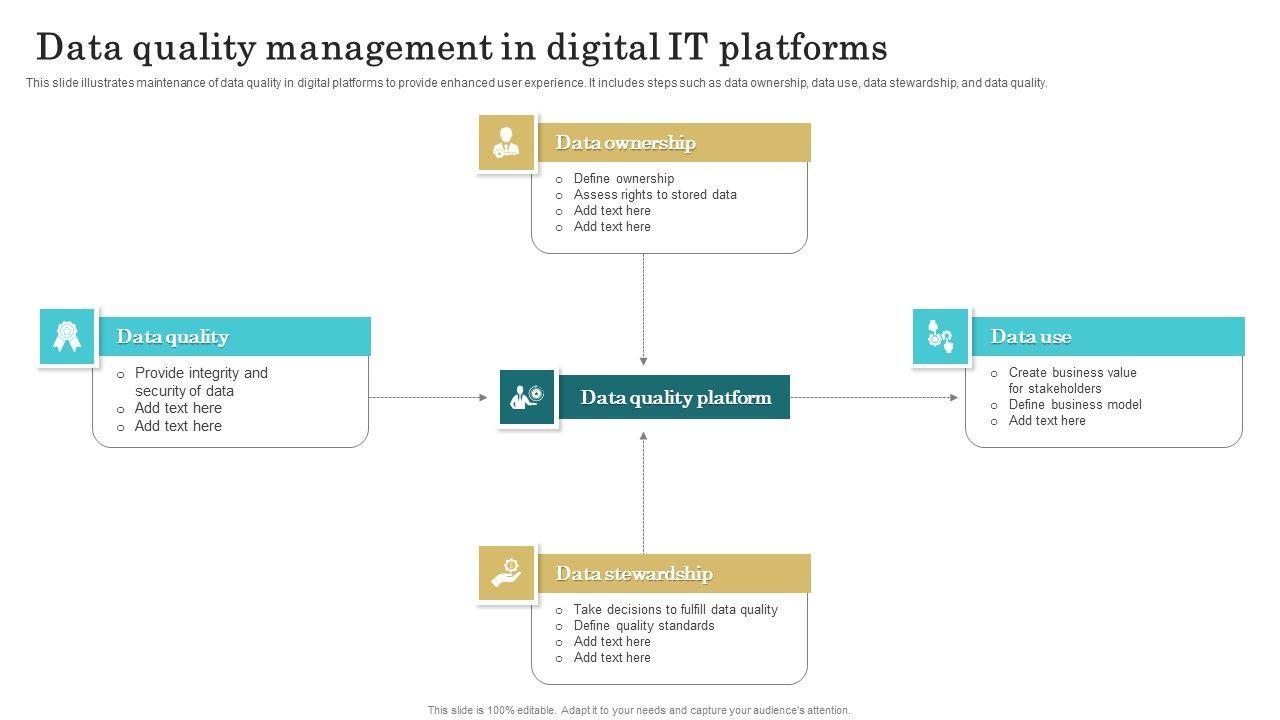 Data quality management in digital IT platforms

This slide illustrates maintenance of data quality in digital platforms to provide enhanced user experience. It includes steps such as data ownership, data use, data stewardship, and data quality.

Data ownership

o Define ownership
o Assess rights to stored data
o Add text here
o Add text here

Data quality

o Provide integrity and security of data
o Add text here
o Add text here

Data quality platform

Data use

o Create business value for stakeholders
o Define business model
o Add text here

Data stewardship

o Take decisions to fulfill data quality
o Define quality standards
o Add text here
o Add text here

This slide is 100% editable. Adapt it to your needs and capture your audience's attention.